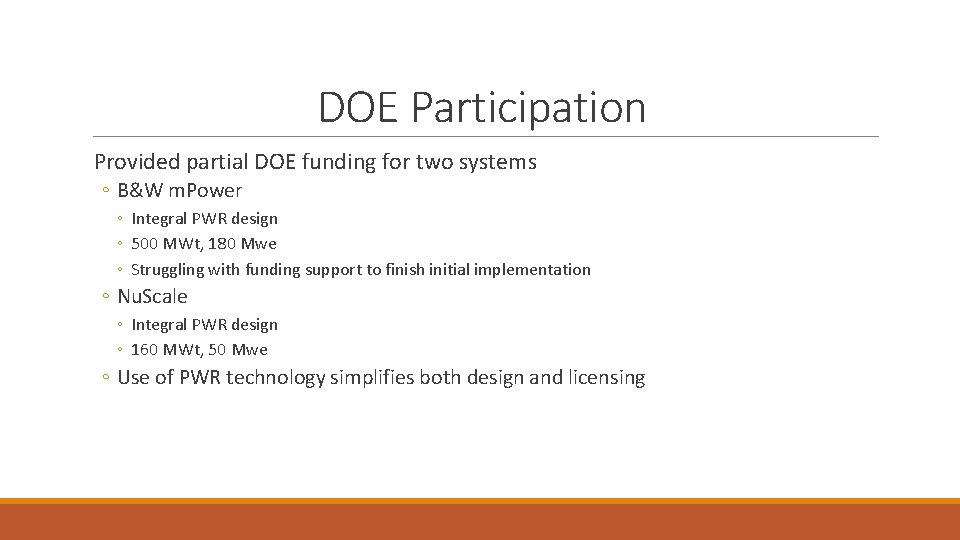 DOE Participation

Provided partial DOE funding for two systems

◦ B&W mPower

◦ Integral PWR design
◦ 500 MWt, 180 Mwe
◦ Struggling with funding support to finish initial implementation

◦ NuScale

◦ Integral PWR design
◦ 160 MWt, 50 Mwe

◦ Use of PWR technology simplifies both design and licensing